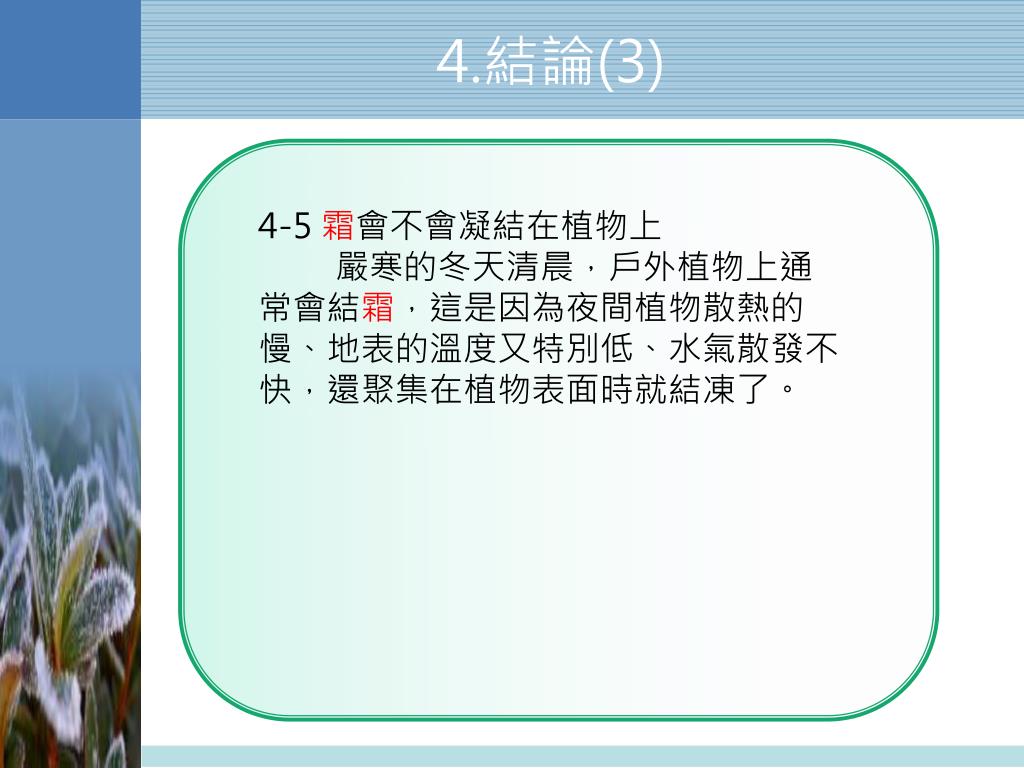 4.結論(3)

4-5 霜會不會凝結在植物上

嚴寒的冬天清晨，戶外植物上通常會結霜，這是因為夜間植物散熱的慢、地表的溫度又特別低、水氣散發不快，還聚集在植物表面時就結凍了。